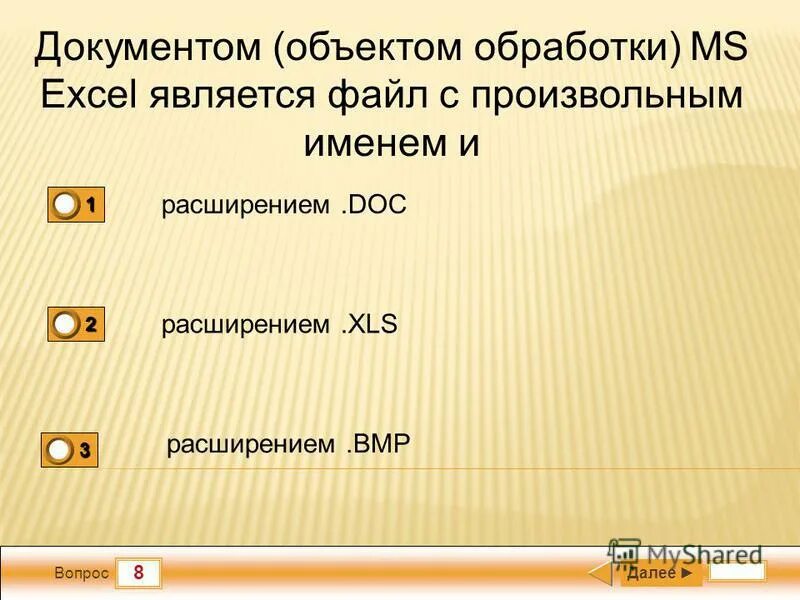 Документом (объектом обработки) MS Excel является файл с произвольным именем и

1 расширением .DOC

2 расширением .XLS

3 расширением .BMP

Вопрос 8

MyShared

Далее ►